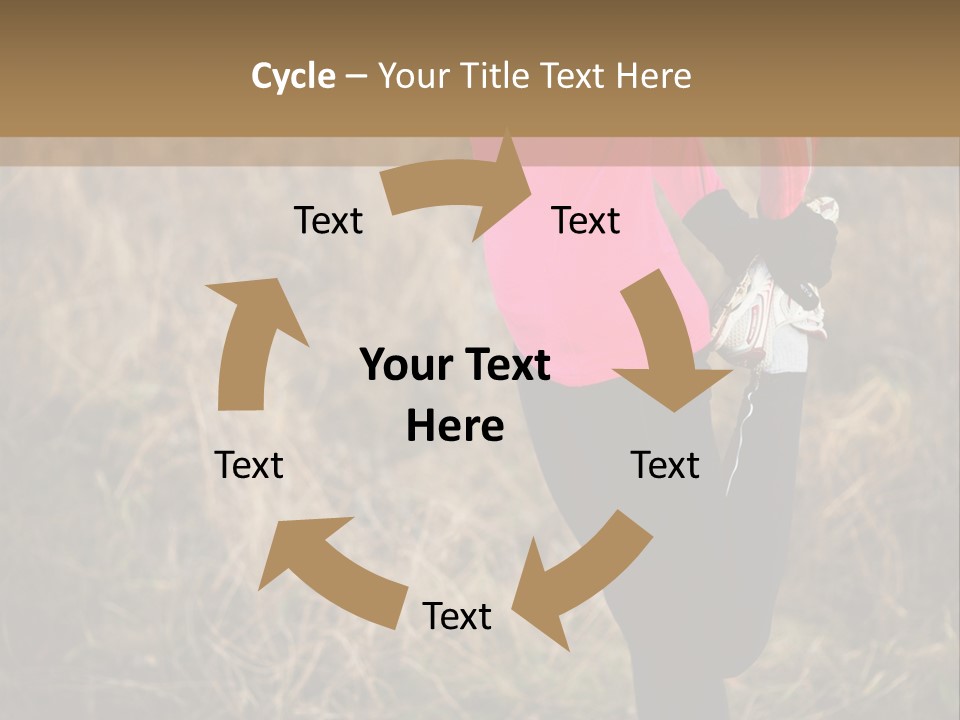 Cycle – Your Title Text Here

Text

Text

Your Text Here

Text

Text

Text